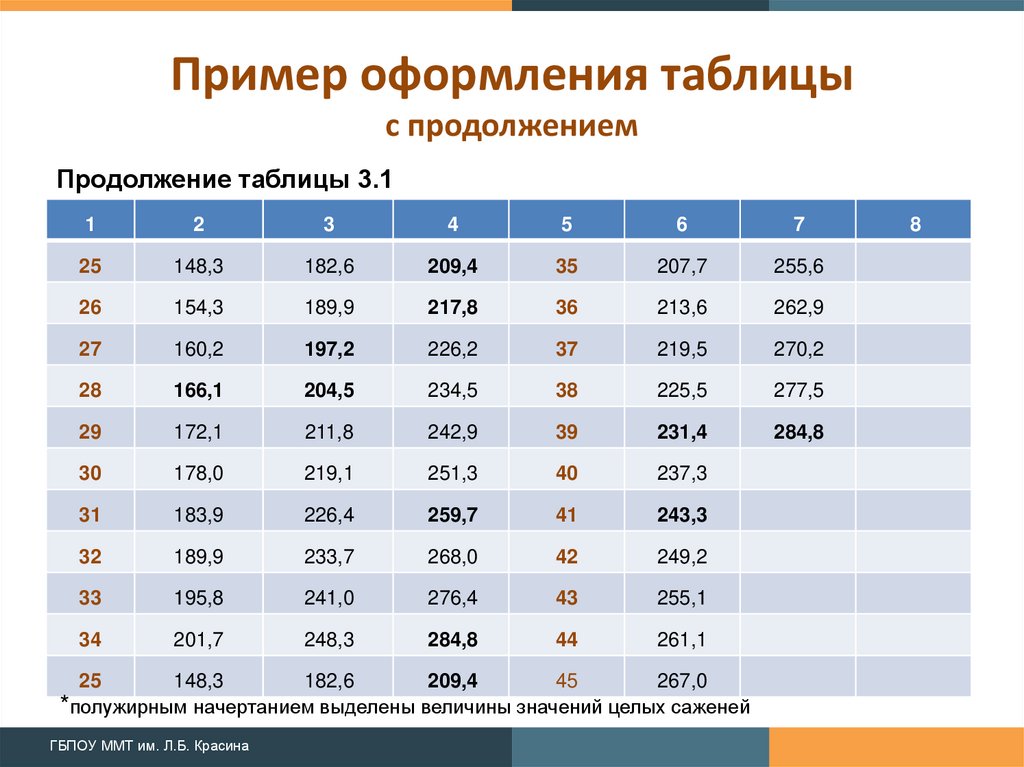 Пример оформления таблицы
с продолжением

Продолжение таблицы 3.1

| 1 | 2 | 3 | 4 | 5 | 6 | 7 | 8 |
|---|---|---|---|---|---|---|---|
| 25 | 148,3 | 182,6 | 209,4 | 35 | 207,7 | 255,6 | |
| 26 | 154,3 | 189,9 | 217,8 | 36 | 213,6 | 262,9 | |
| 27 | 160,2 | 197,2 | 226,2 | 37 | 219,5 | 270,2 | |
| 28 | 166,1 | 204,5 | 234,5 | 38 | 225,5 | 277,5 | |
| 29 | 172,1 | 211,8 | 242,9 | 39 | 231,4 | 284,8 | |
| 30 | 178,0 | 219,1 | 251,3 | 40 | 237,3 | | |
| 31 | 183,9 | 226,4 | 259,7 | 41 | 243,3 | | |
| 32 | 189,9 | 233,7 | 268,0 | 42 | 249,2 | | |
| 33 | 195,8 | 241,0 | 276,4 | 43 | 255,1 | | |
| 34 | 201,7 | 248,3 | 284,8 | 44 | 261,1 | | |
| 25 | 148,3 | 182,6 | 209,4 | 45 | 267,0 | | |

*полужирным начертанием выделены величины значений целых саженей

ГБПОУ ММТ им. Л.Б. Красина